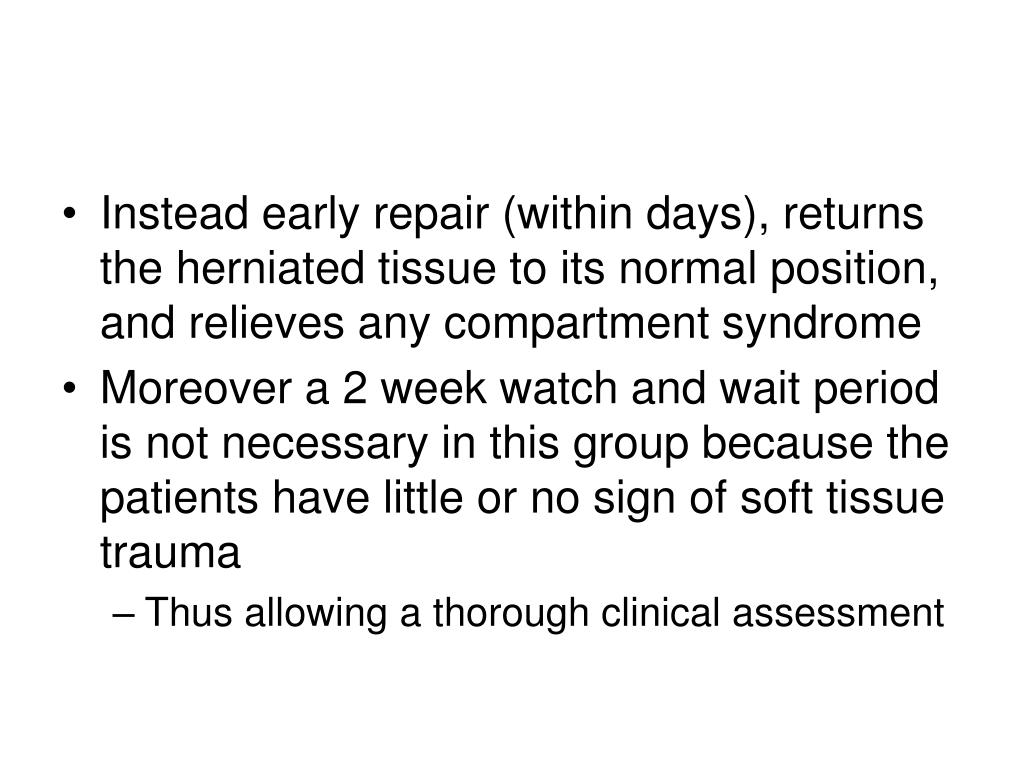 • Instead early repair (within days), returns the herniated tissue to its normal position, and relieves any compartment syndrome
• Moreover a 2 week watch and wait period is not necessary in this group because the patients have little or no sign of soft tissue trauma
– Thus allowing a thorough clinical assessment